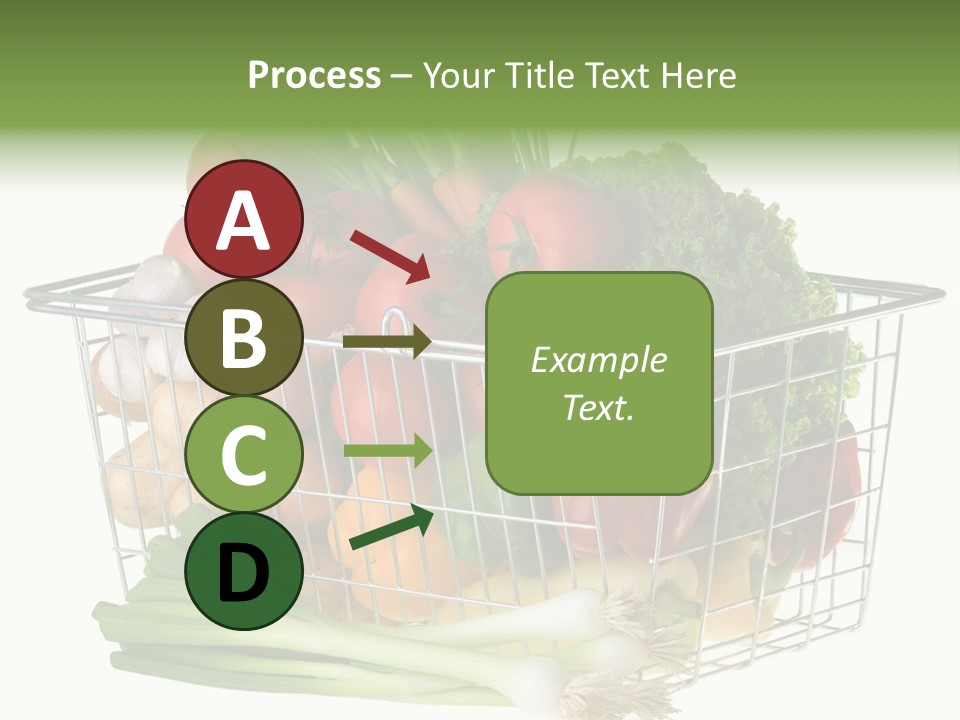 Process – Your Title Text Here

A

B

C

D

Example Text.